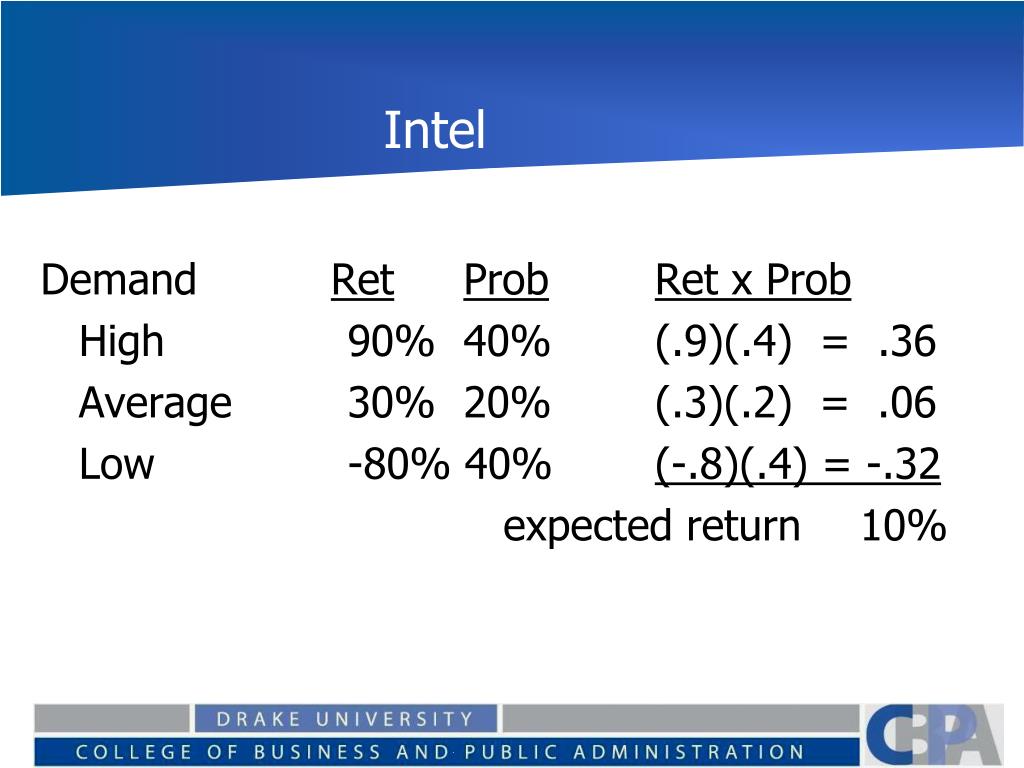 Intel

| Demand | Ret | Prob | Ret x Prob |
|---|---|---|---|
| High | 90% | 40% | (.9)(.4) = .36 |
| Average | 30% | 20% | (.3)(.2) = .06 |
| Low | -80% | 40% | (-.8)(.4) = -.32 |
| | | expected return | 10% |

DRAKE UNIVERSITY
COLLEGE OF BUSINESS AND PUBLIC ADMINISTRATION
CBPA